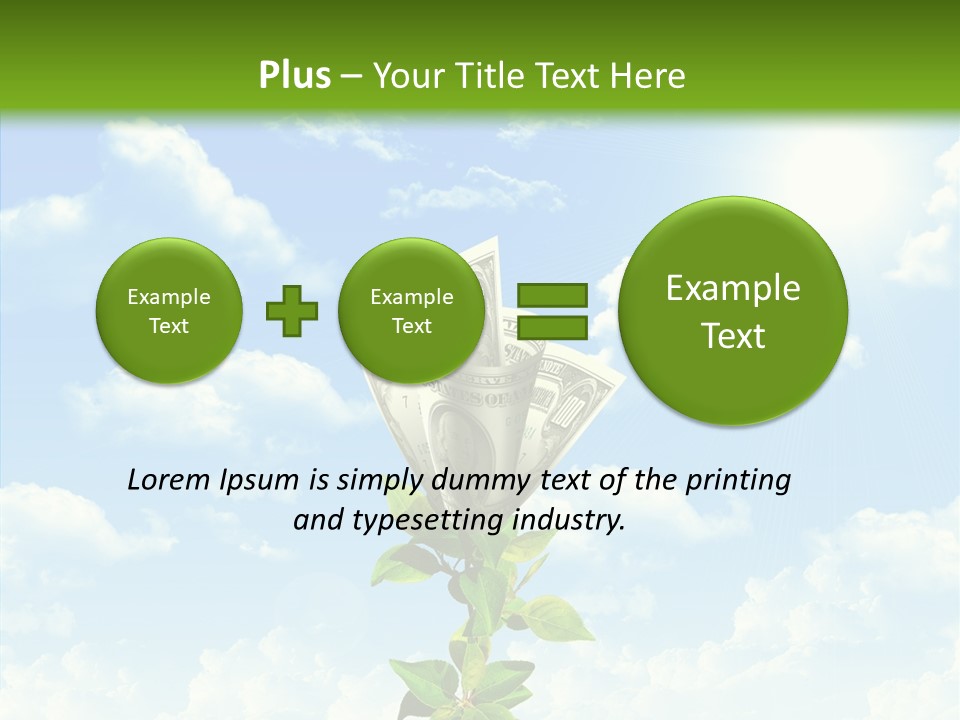 Plus – Your Title Text Here

Example Text

Example Text

Example Text

Lorem Ipsum is simply dummy text of the printing and typesetting industry.